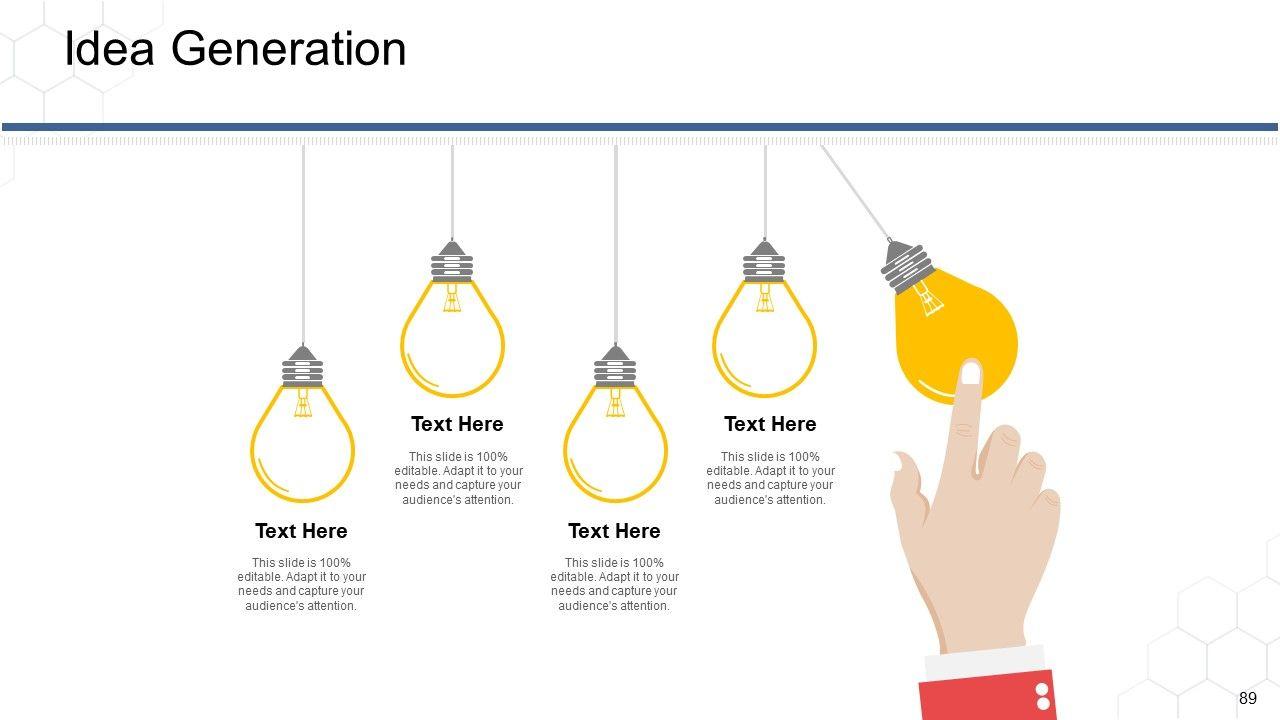 Idea Generation

Text Here

This slide is 100% editable. Adapt it to your needs and capture your audience's attention.

Text Here

This slide is 100% editable. Adapt it to your needs and capture your audience's attention.

Text Here

This slide is 100% editable. Adapt it to your needs and capture your audience's attention.

Text Here

This slide is 100% editable. Adapt it to your needs and capture your audience's attention.

89